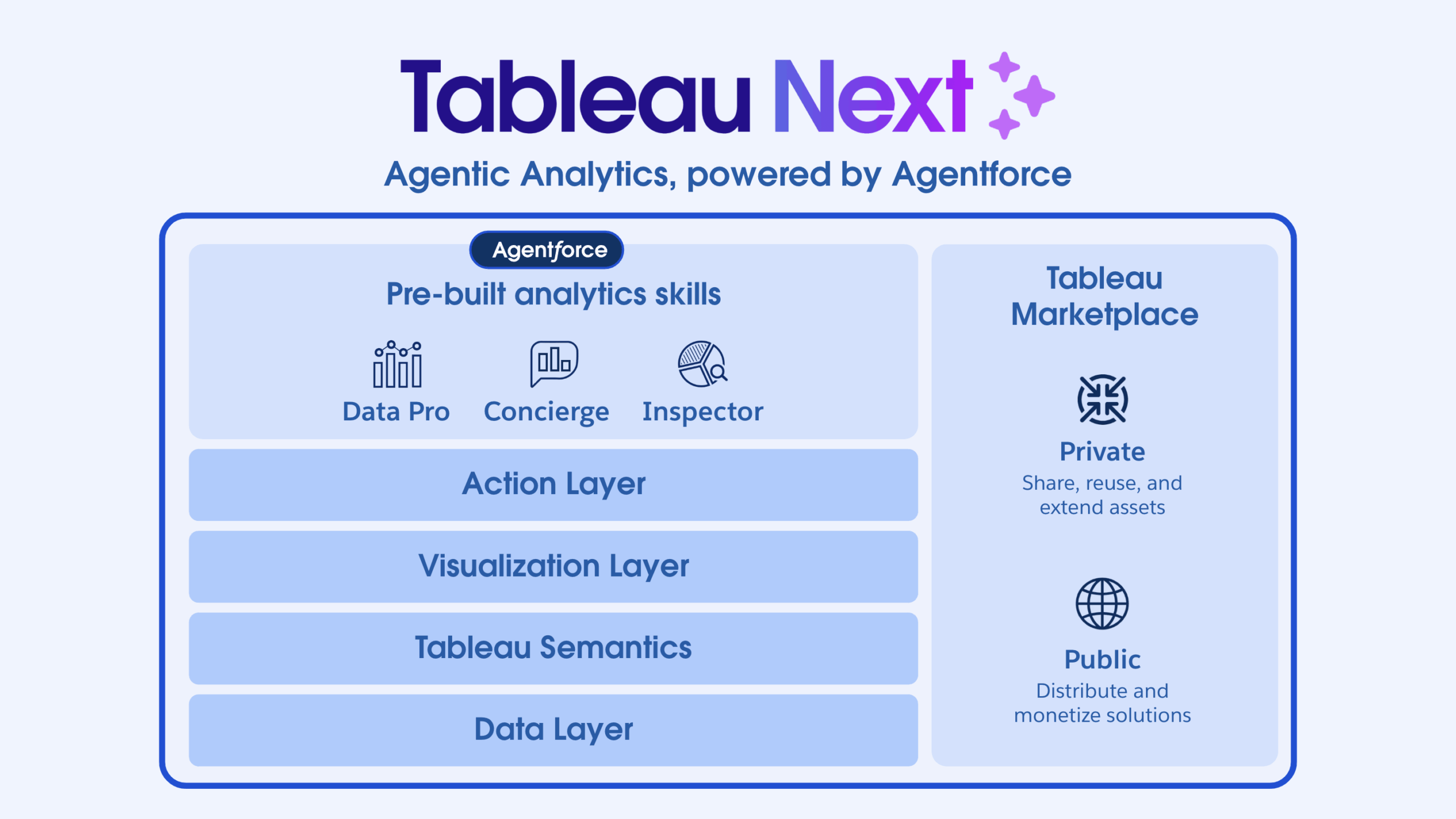 Tableau Next

Agentic Analytics, powered by Agentforce

Agentforce

Pre-built analytics skills

Data Pro

Concierge

Inspector

Action Layer

Visualization Layer

Tableau Semantics

Data Layer

Tableau Marketplace

Private

Share, reuse, and extend assets

Public

Distribute and monetize solutions